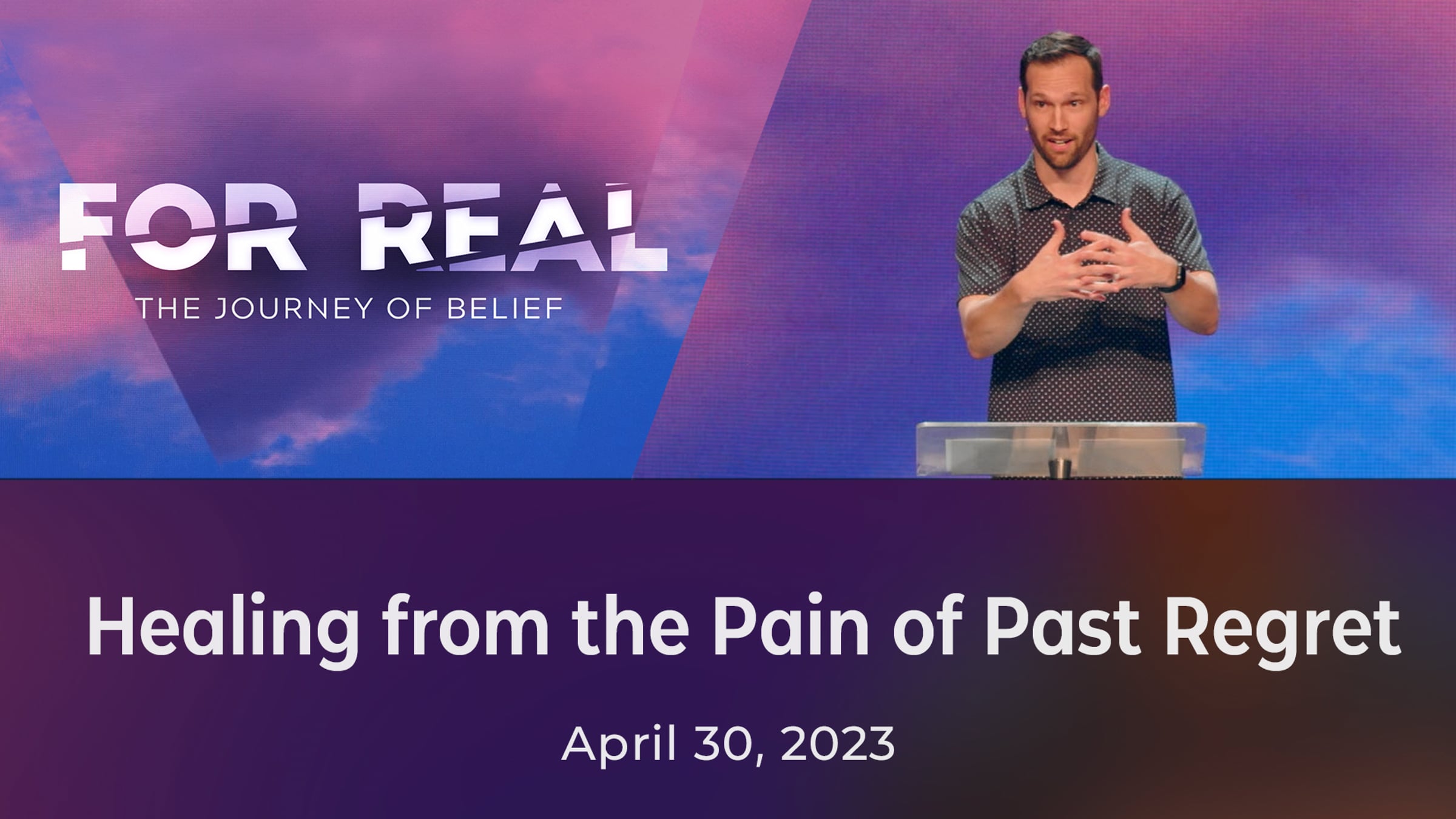 FOR REAL
THE JOURNEY OF BELIEF

Healing from the Pain of Past Regret

April 30, 2023